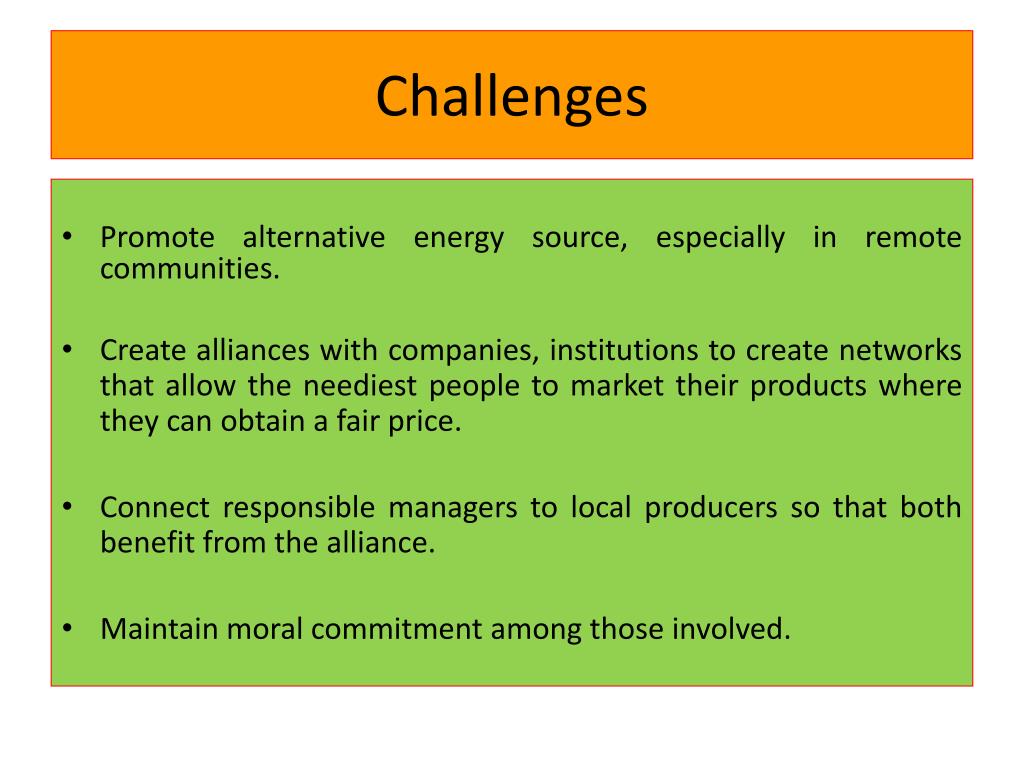 Challenges

• Promote alternative energy source, especially in remote communities.

• Create alliances with companies, institutions to create networks that allow the neediest people to market their products where they can obtain a fair price.

• Connect responsible managers to local producers so that both benefit from the alliance.

• Maintain moral commitment among those involved.